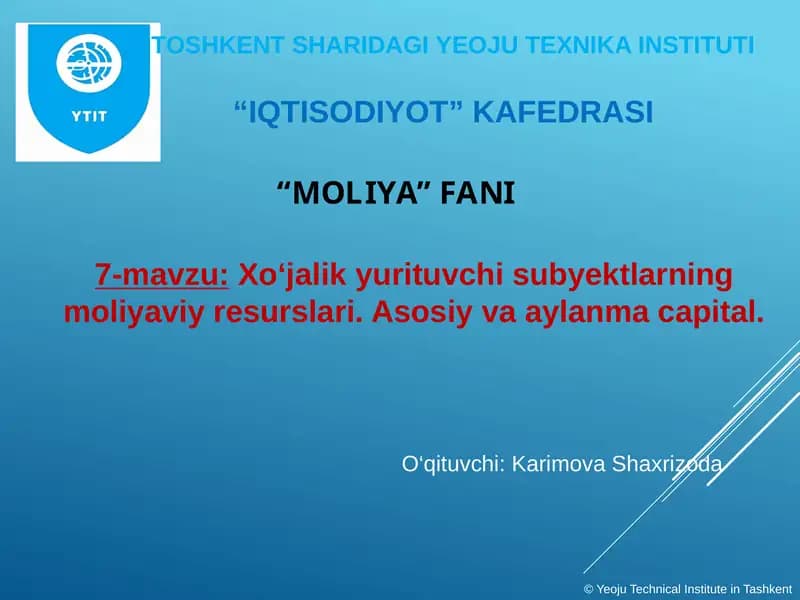 YTIT

TOSHKENT SHARIDAGI YEOJU TEXNIKA INSTITUTI

“IQTISODIYOT” KAFEDRASI

“MOLIYA” FANI

7-mavzu: Xo‘jalik yurituvchi subyektlarning moliyaviy resurslari. Asosiy va aylanma capital.

O‘qituvchi: Karimova Shaxrizoda

© Yeoju Technical Institute in Tashkent